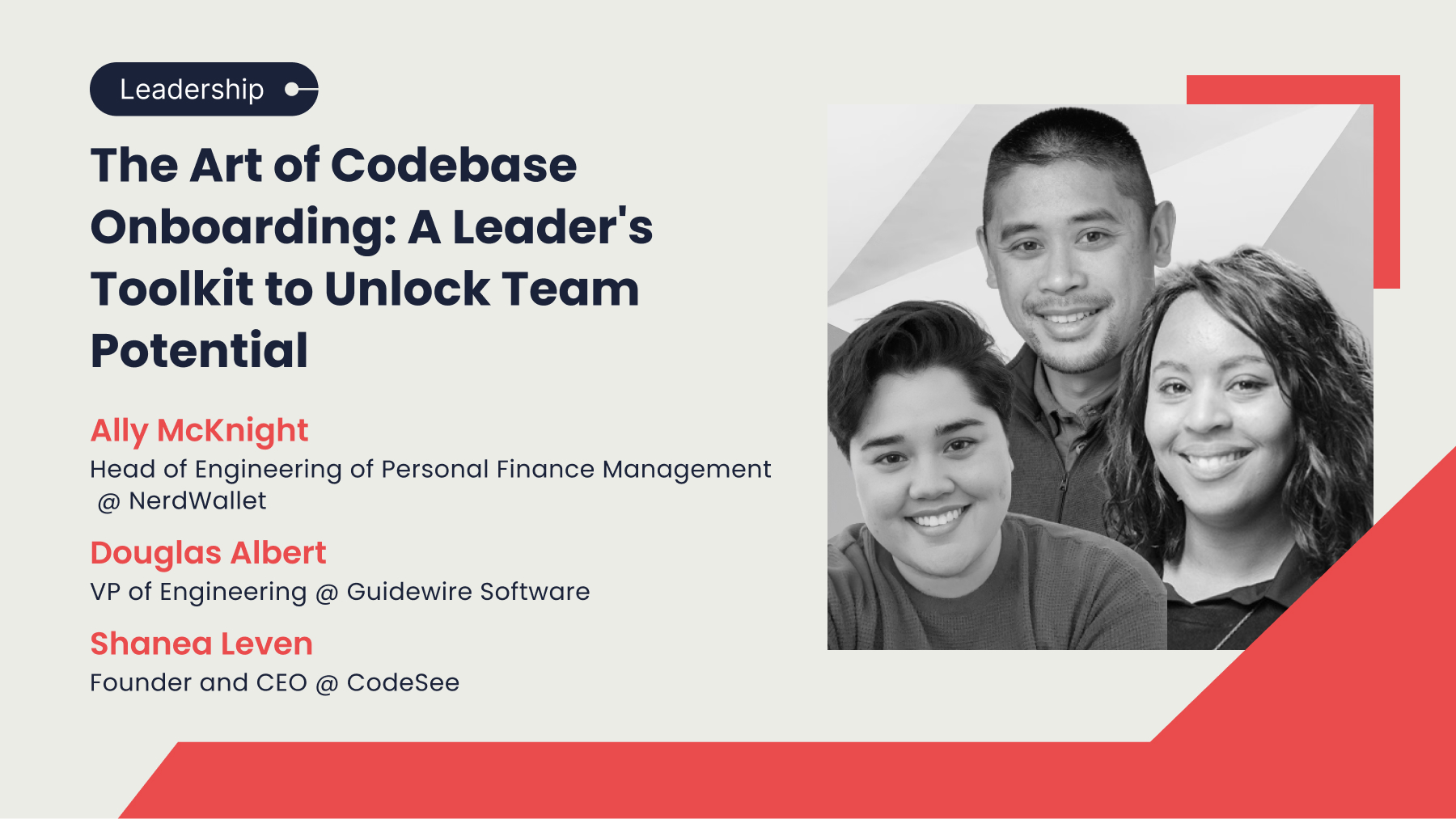 Leadership

The Art of Codebase Onboarding: A Leader's Toolkit to Unlock Team Potential

Ally McKnight
Head of Engineering of Personal Finance Management @ NerdWallet

Douglas Albert
VP of Engineering @ Guidewire Software

Shanea Leven
Founder and CEO @ CodeSee